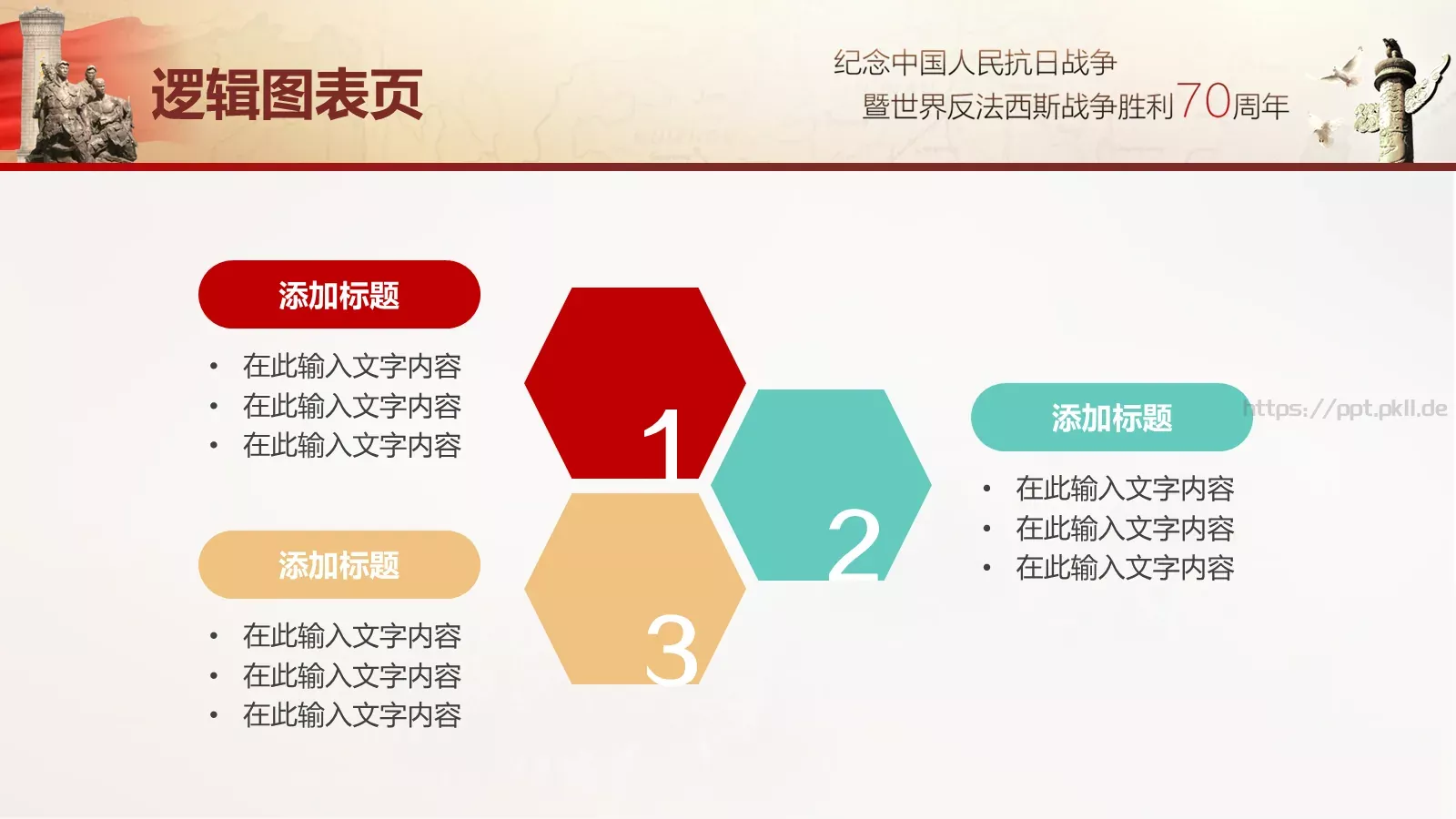 逻辑图表页

纪念中国人民抗日战争
暨世界反法西斯战争胜利70周年

添加标题
• 在此输入文字内容
• 在此输入文字内容
• 在此输入文字内容

添加标题
• 在此输入文字内容
• 在此输入文字内容
• 在此输入文字内容

1
2
3

添加标题
https://ppt.pkll.de
• 在此输入文字内容
• 在此输入文字内容
• 在此输入文字内容